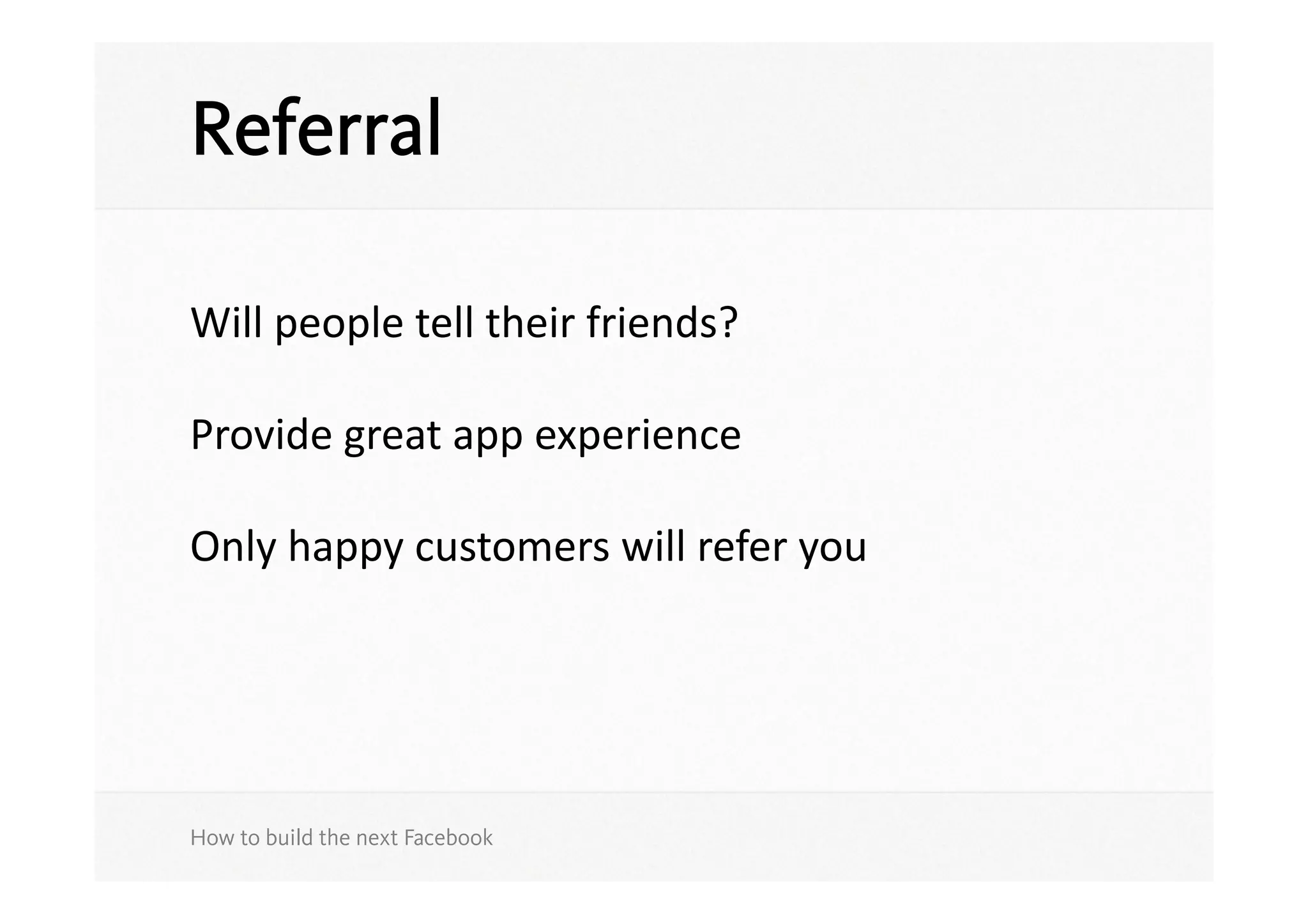 Referral

Will people tell their friends?

Provide great app experience

Only happy customers will refer you

How to build the next Facebook